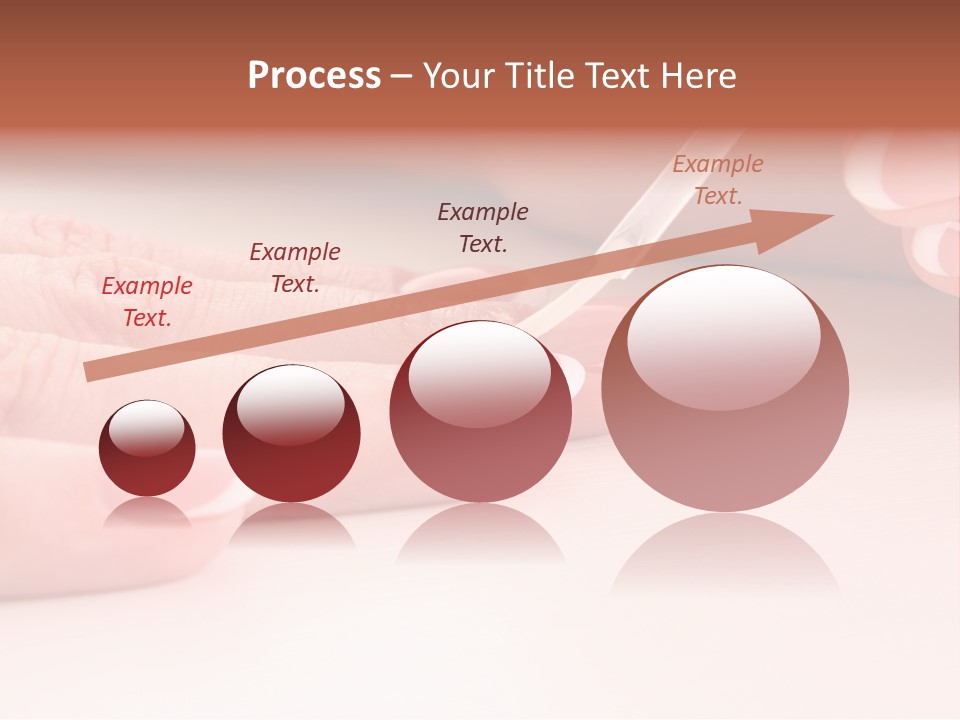 Process – Your Title Text Here

Example Text.

Example Text.

Example Text.

Example Text.